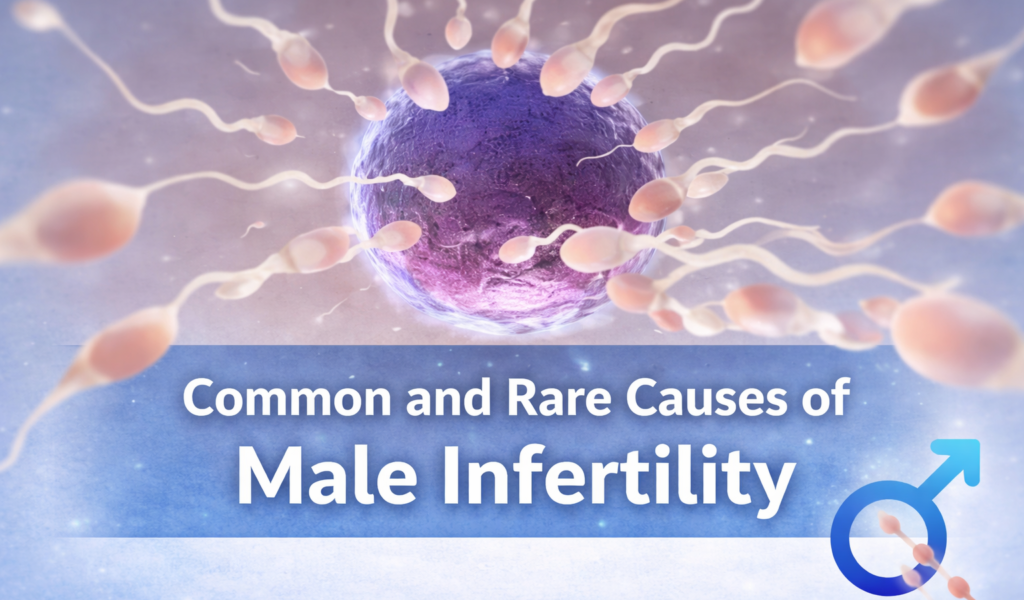 Common and Rare Causes of
Male Infertility